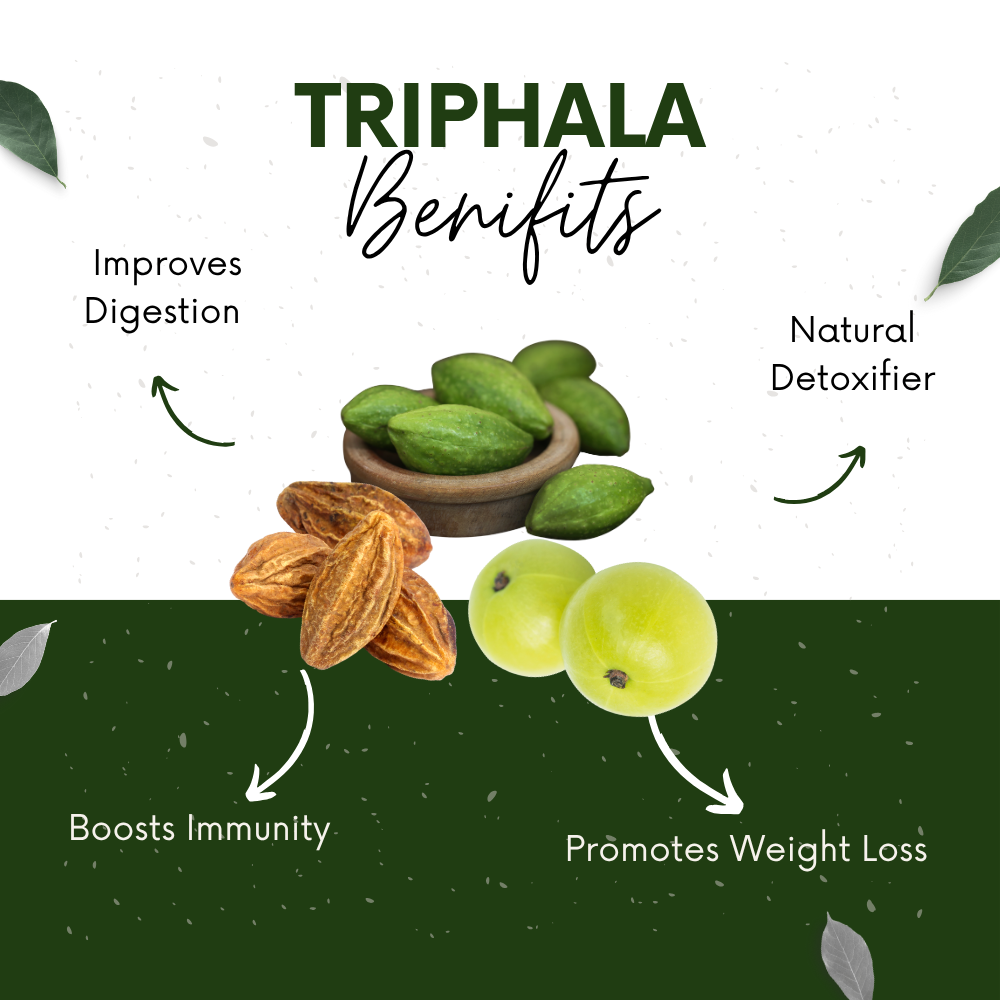 TRIPHALA
Benifits

Improves Digestion

Natural Detoxifier

Boosts Immunity

Promotes Weight Loss